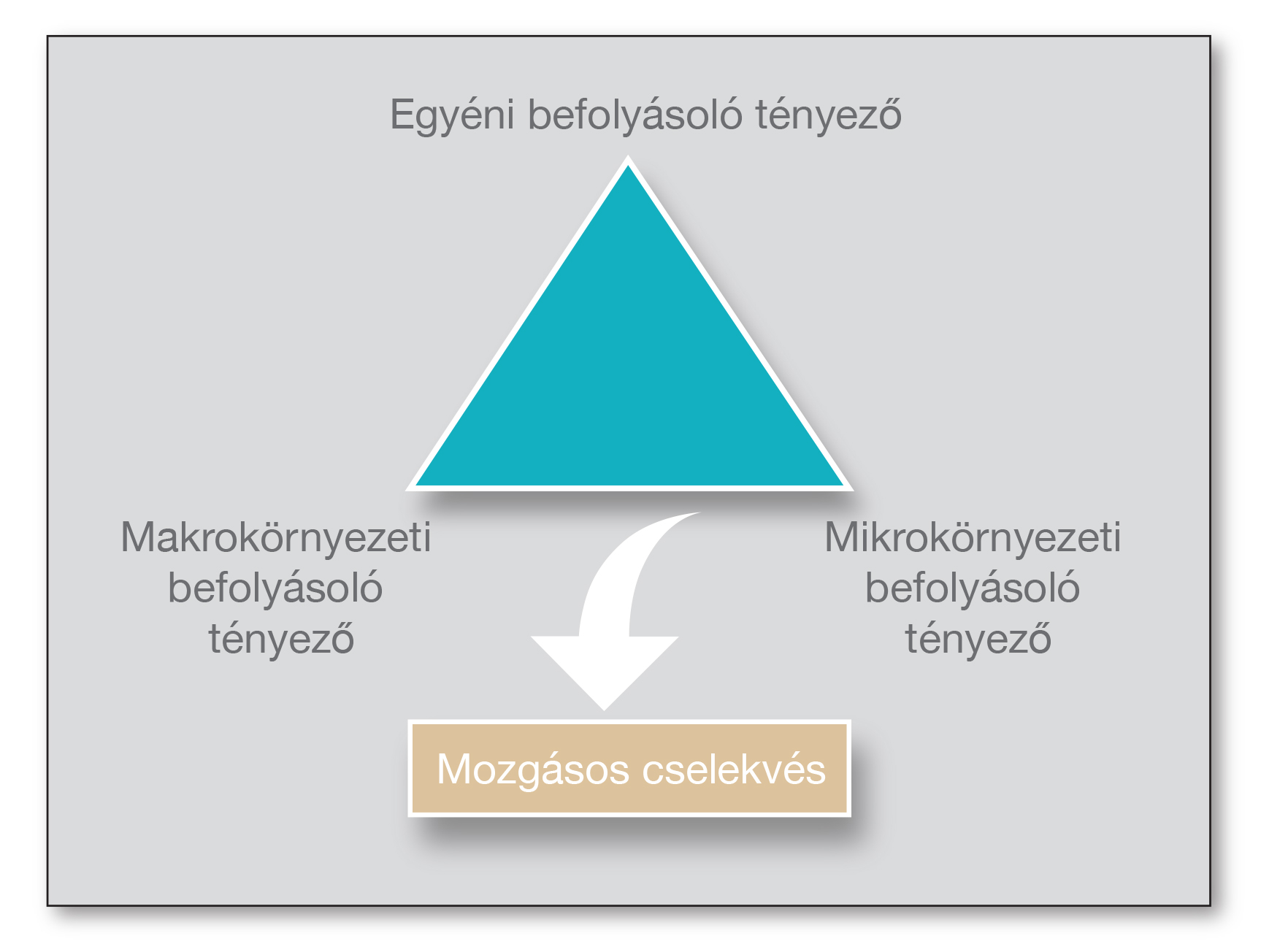 Egyéni befolyásoló tényező

Makrokörnyezeti befolyásoló tényező

Mikrokörnyezeti befolyásoló tényező

Mozgásos cselekvés